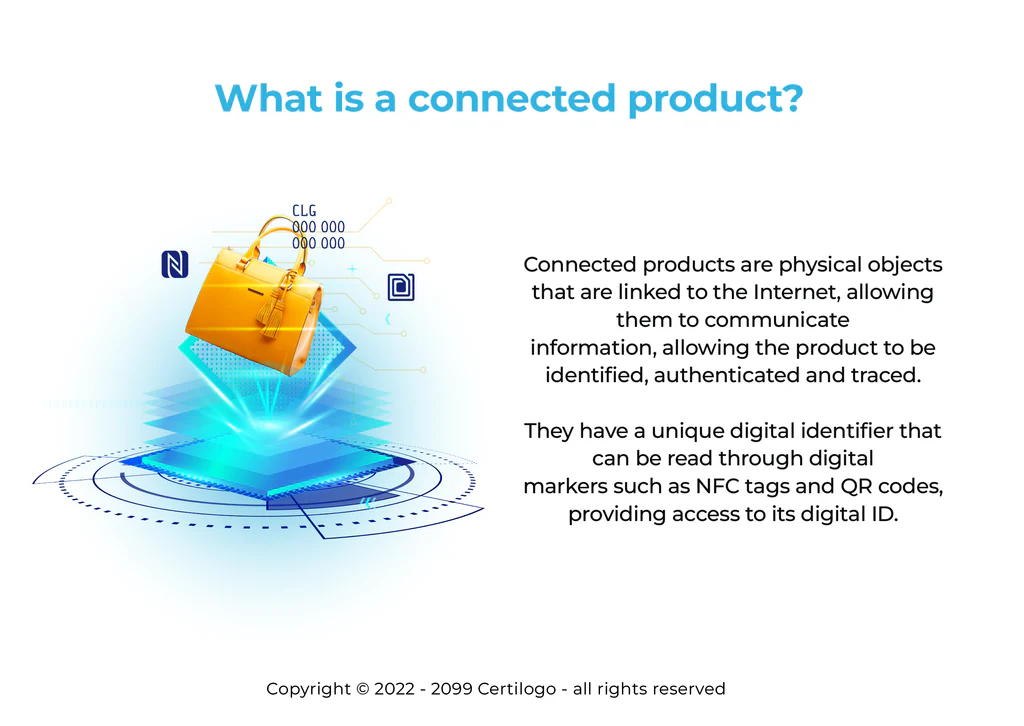 What is a connected product?

CLG
000 000
000 000

Connected products are physical objects that are linked to the Internet, allowing them to communicate information, allowing the product to be identified, authenticated and traced.

They have a unique digital identifier that can be read through digital markers such as NFC tags and QR codes, providing access to its digital ID.

Copyright © 2022 - 2099 Certilogo - all rights reserved